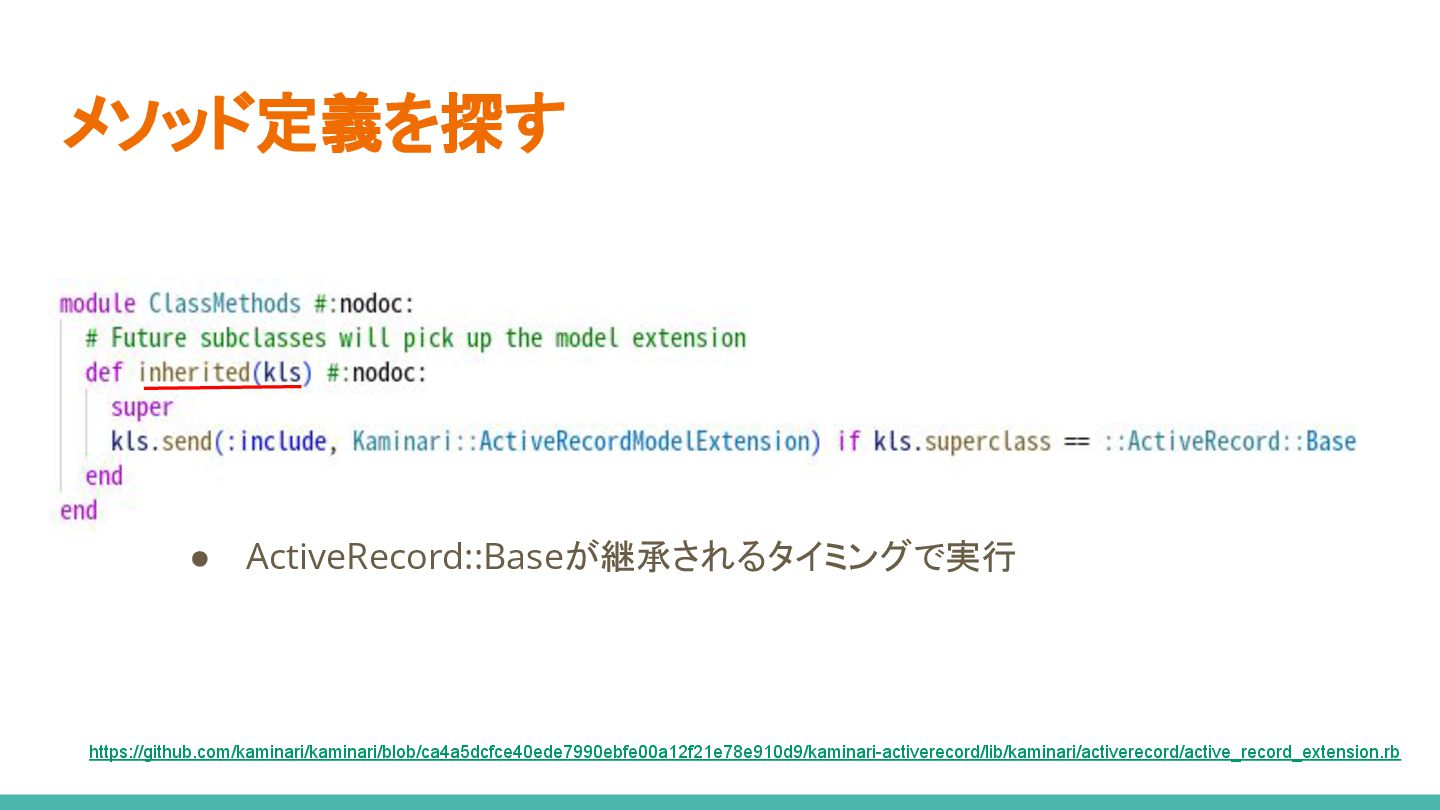 メソッド定義を探す

module ClassMethods #:nodoc:
  # Future subclasses will pick up the model extension
  def inherited(kls) #:nodoc:
    super
    kls.send(:include, Kaminari::ActiveRecordModelExtension) if kls.superclass == ::ActiveRecord::Base
  end
end

● ActiveRecord::Baseが継承されるタイミングで実行

https://github.com/kaminari/kaminari/blob/ca4a5dcfce40ede7990ebfe00a12f21e78e910d9/kaminari-activerecord/lib/kaminari/activerecord/active_record_extension.rb